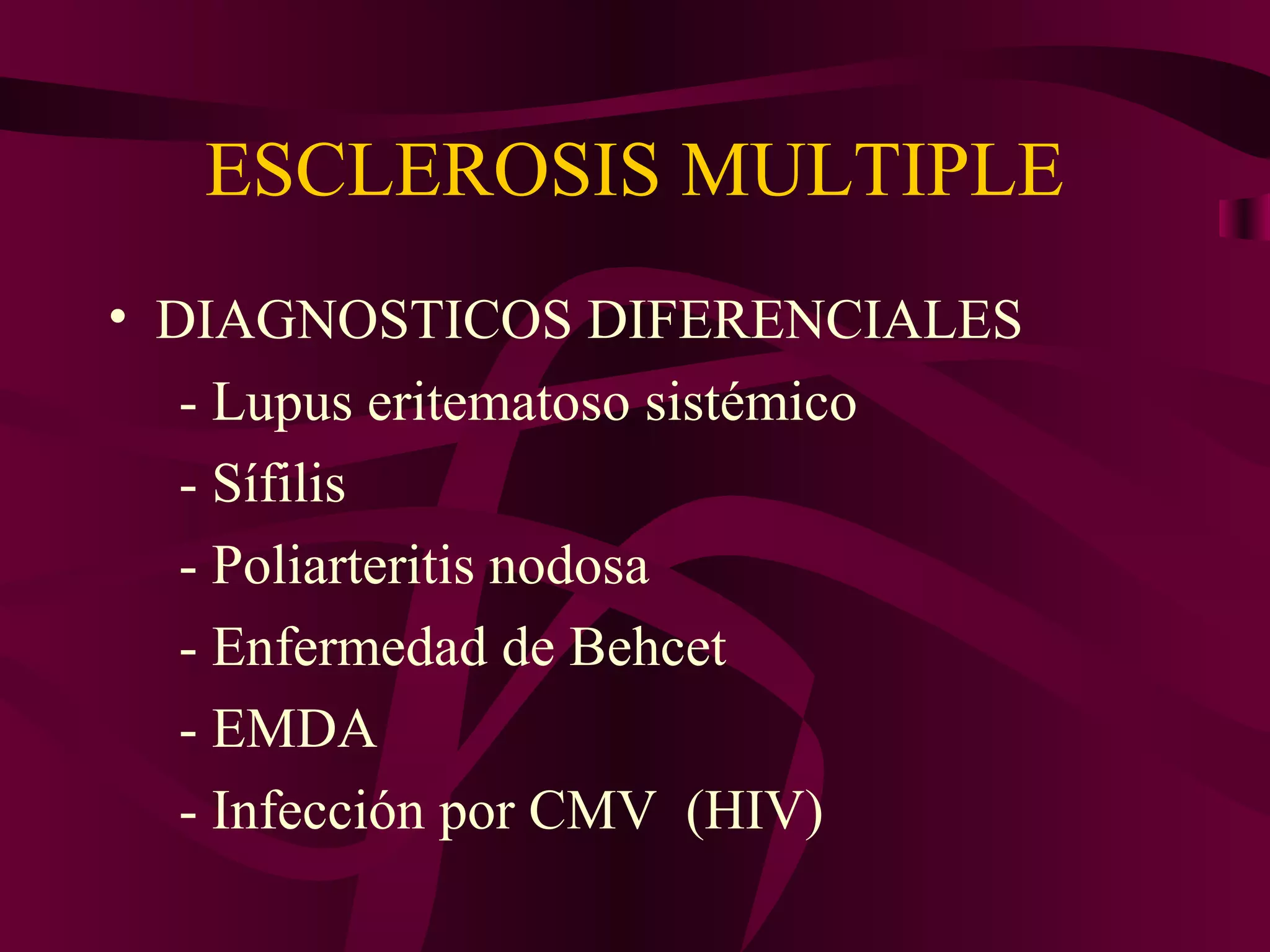 ESCLEROSIS MULTIPLE

• DIAGNOSTICOS DIFERENCIALES
- Lupus eritematoso sistémico
- Sífilis
- Poliarteritis nodosa
- Enfermedad de Behcet
- EMDA
- Infección por CMV (HIV)